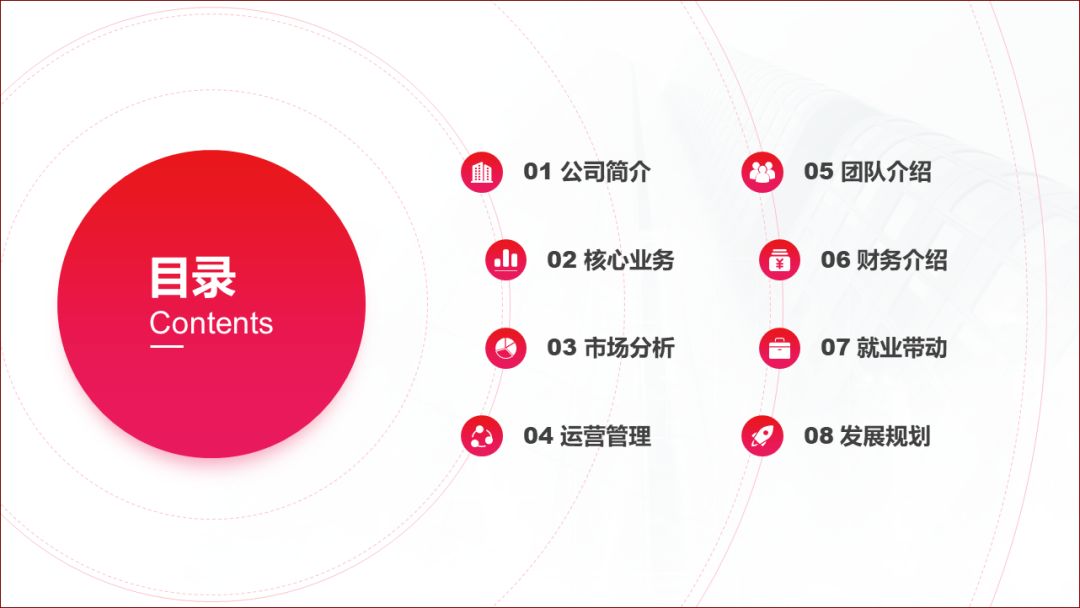 目录
Contents

01 公司简介
02 核心业务
03 市场分析
04 运营管理

05 团队介绍
06 财务介绍
07 就业带动
08 发展规划